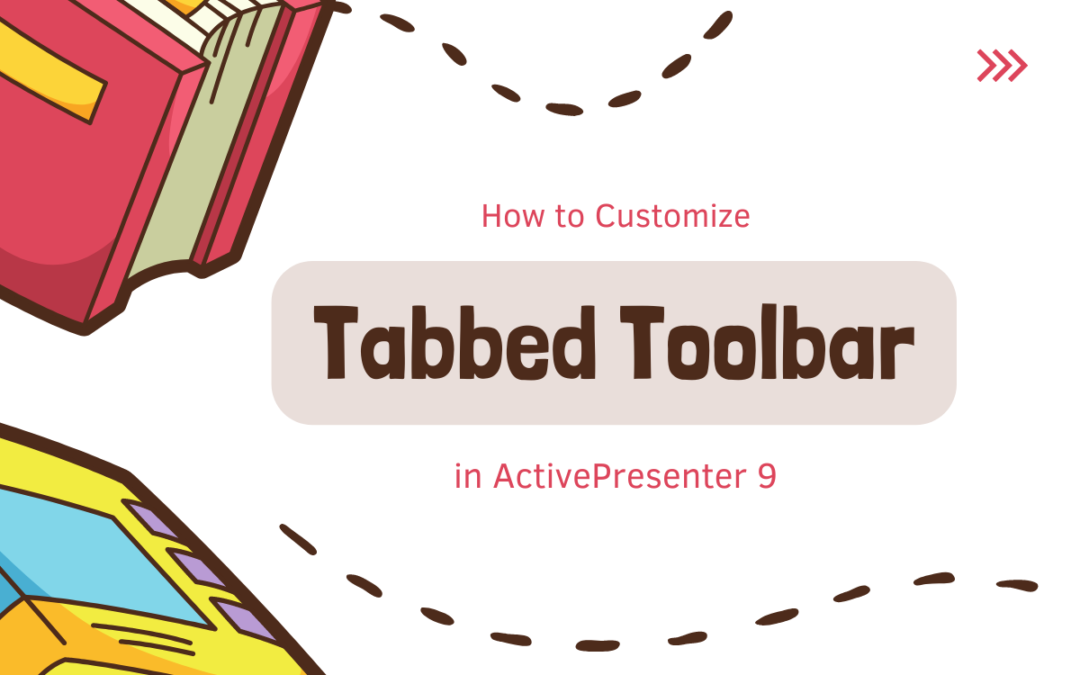 How to Customize

Tabbed Toolbar

in ActivePresenter 9